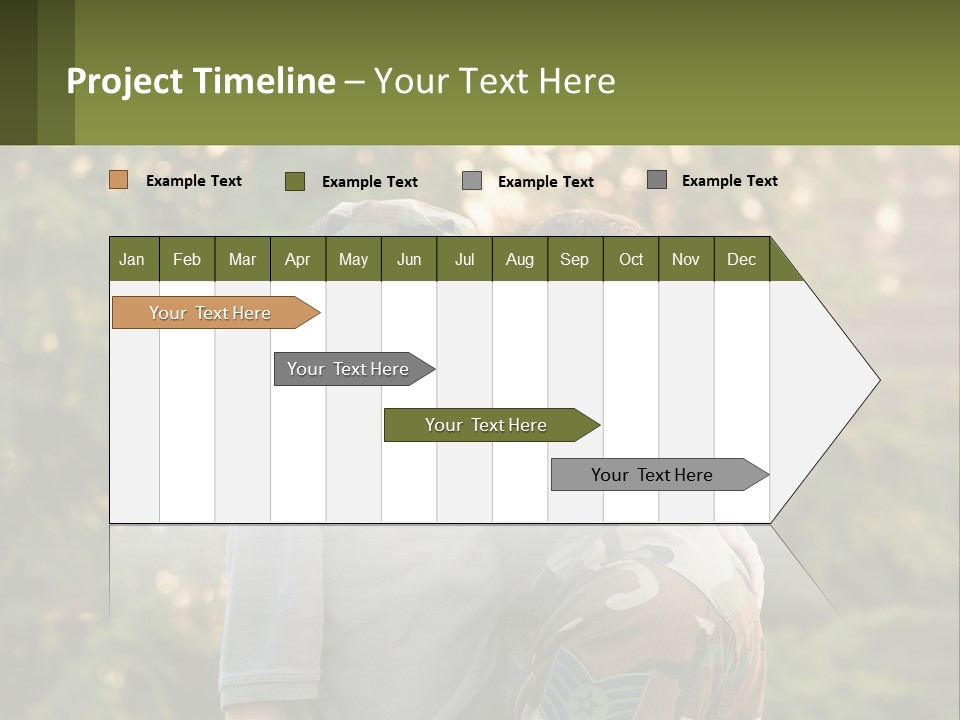 Project Timeline – Your Text Here

Example Text
Example Text
Example Text
Example Text

| Jan | Feb | Mar | Apr | May | Jun | Jul | Aug | Sep | Oct | Nov | Dec |
|---|---|---|---|---|---|---|---|---|---|---|---|

Your Text Here
Your Text Here
Your Text Here
Your Text Here